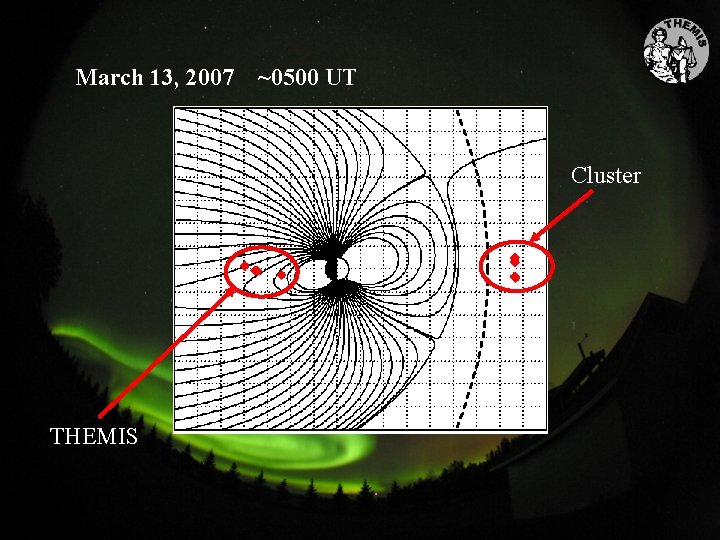 THEMIS

March 13, 2007 ~0500 UT

Cluster

THEMIS